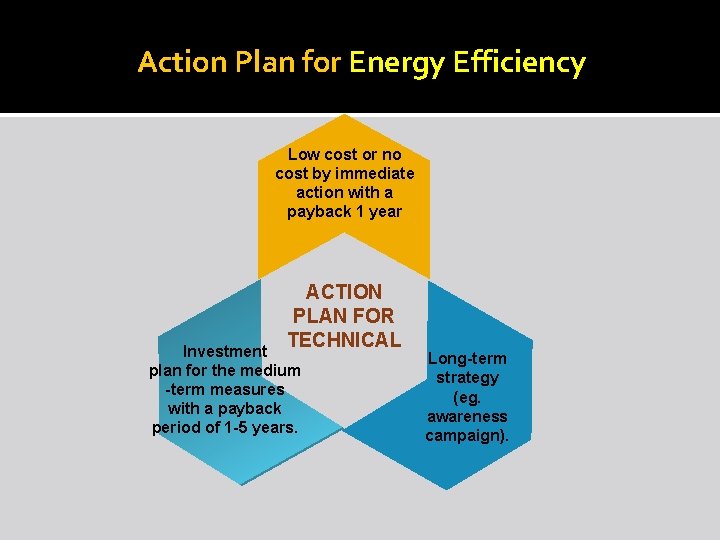 Action Plan for Energy Efficiency

Low cost or no cost by immediate action with a payback 1 year

ACTION PLAN FOR TECHNICAL

Investment plan for the medium -term measures with a payback period of 1-5 years.

Long-term strategy (eg. awareness campaign).